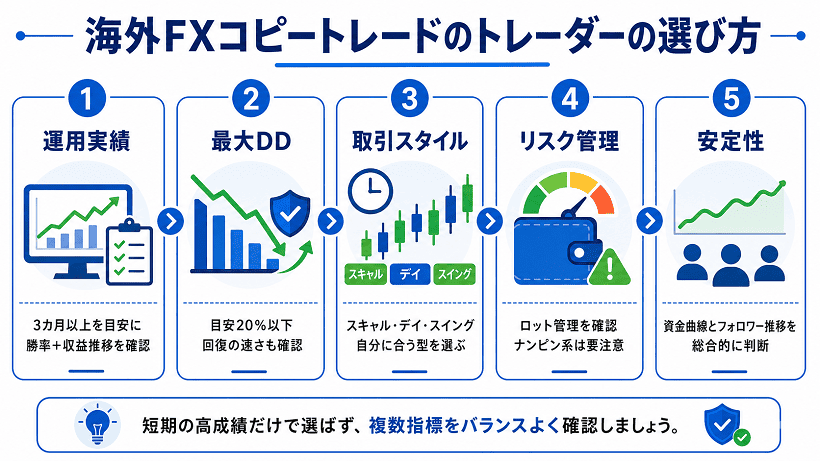 海外FXコピートレードのトレーダーの選び方

1
運用実績
3カ月以上を目安に
勝率＋収益推移を確認

2
最大DD
目安20％以下
回復の速さも確認

3
取引スタイル
スキャル
デイ
スイング
スキャル・デイ・スイング
自分に合う型を選ぶ

4
リスク管理
ロット管理を確認
ナンピン系は要注意

5
安定性
資金曲線とフォロワー推移を
総合的に判断

短期の高成績だけで選ばず、複数指標をバランスよく確認しましょう。